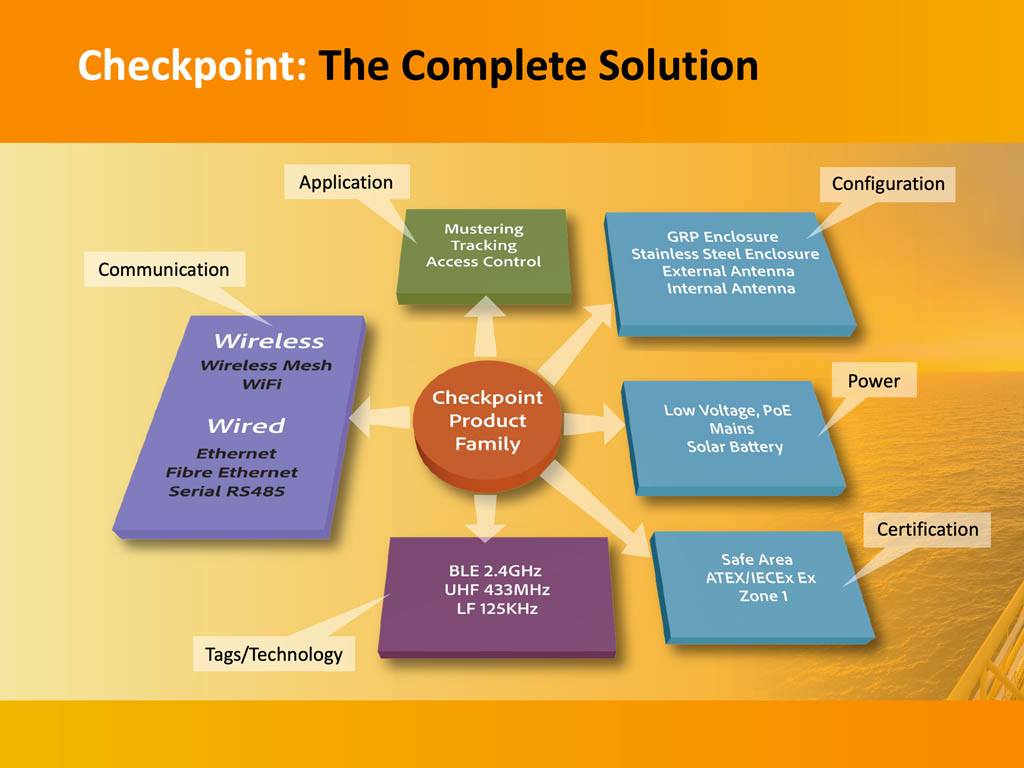 Checkpoint: The Complete Solution

Application

Mustering
Tracking
Access Control

Configuration

GRP Enclosure
Stainless Steel Enclosure
External Antenna
Internal Antenna

Communication

Wireless
Wireless Mesh
WiFi

Wired
Ethernet
Fibre Ethernet
Serial RS485

Checkpoint Product Family

Power

Low Voltage, PoE
Mains
Solar Battery

Certification

Safe Area
ATEX/IECEx Ex
Zone 1

BLE 2.4GHz
UHF 433MHz
LF 125KHz

Tags/Technology